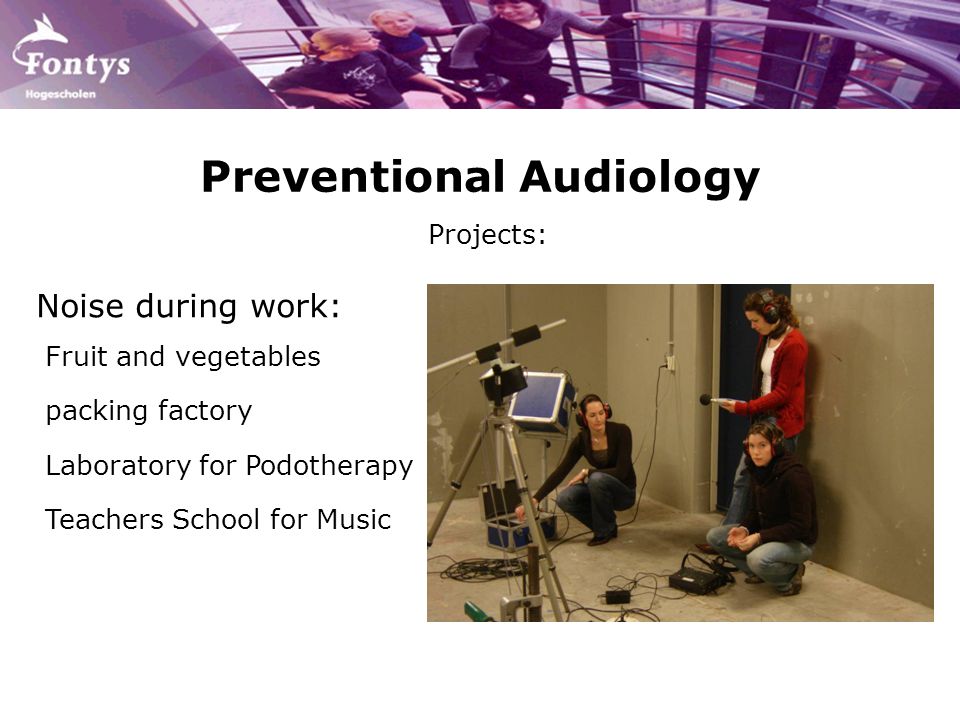 Fontys
Hogescholen

Preventional Audiology

Projects:

Noise during work:

Fruit and vegetables

packing factory

Laboratory for Podotherapy

Teachers School for Music